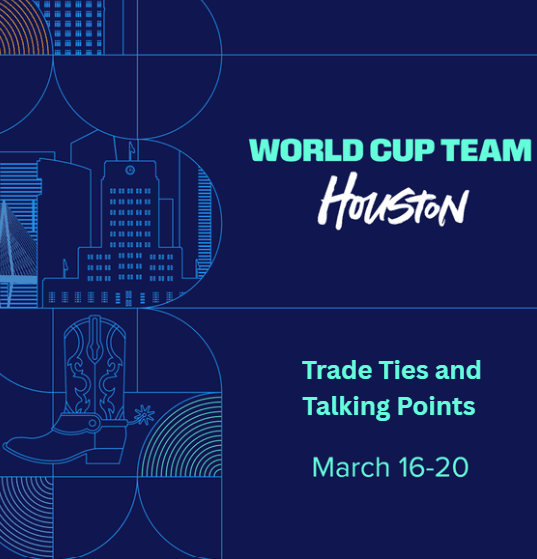 WORLD CUP TEAM
Houston

Trade Ties and Talking Points

March 16-20